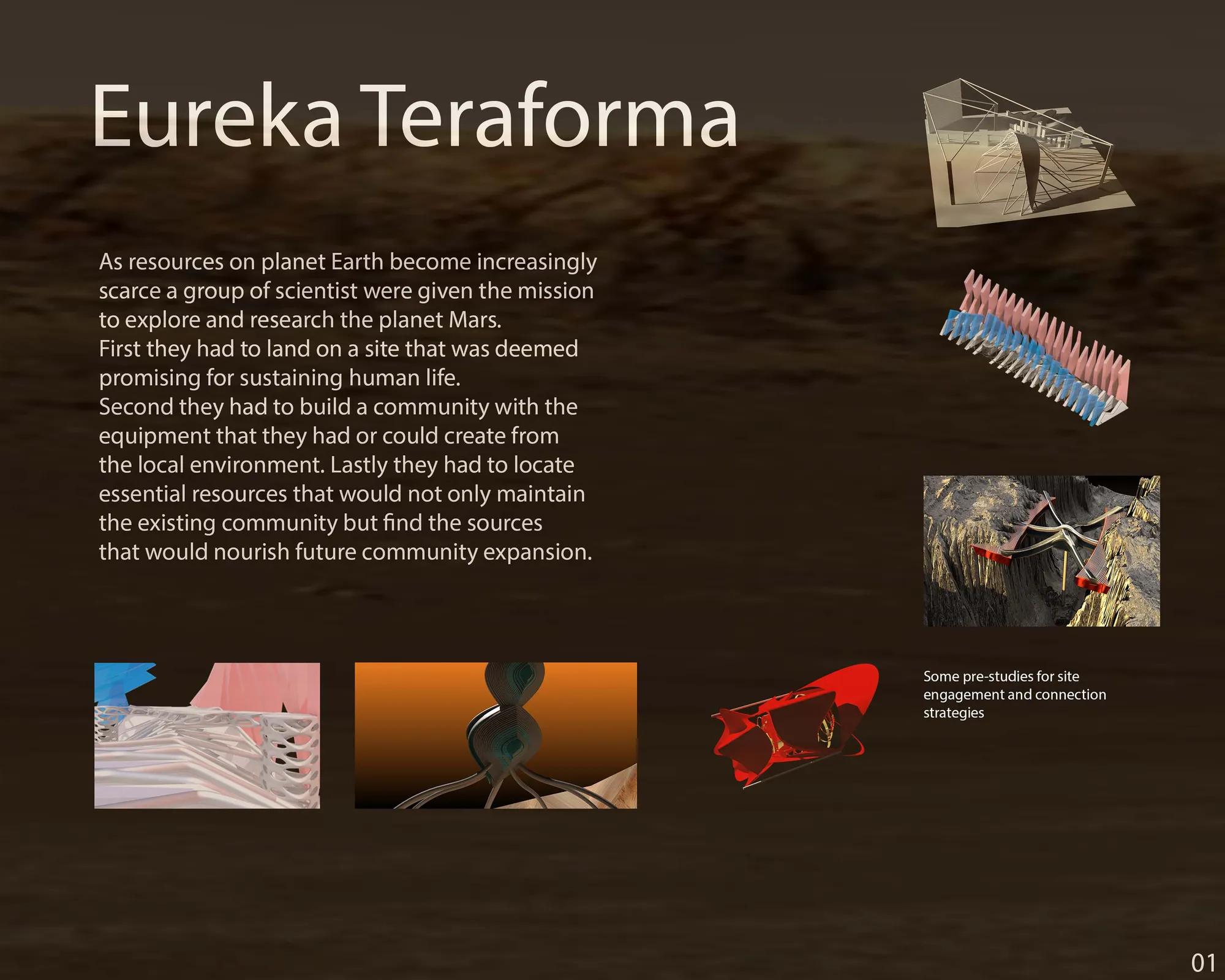 Eureka Teraforma

As resources on planet Earth become increasingly scarce a group of scientist were given the mission to explore and research the planet Mars.
First they had to land on a site that was deemed promising for sustaining human life.
Second they had to build a community with the equipment that they had or could create from the local environment. Lastly they had to locate essential resources that would not only maintain the existing community but find the sources that would nourish future community expansion.

Some pre-studies for site engagement and connection strategies

01